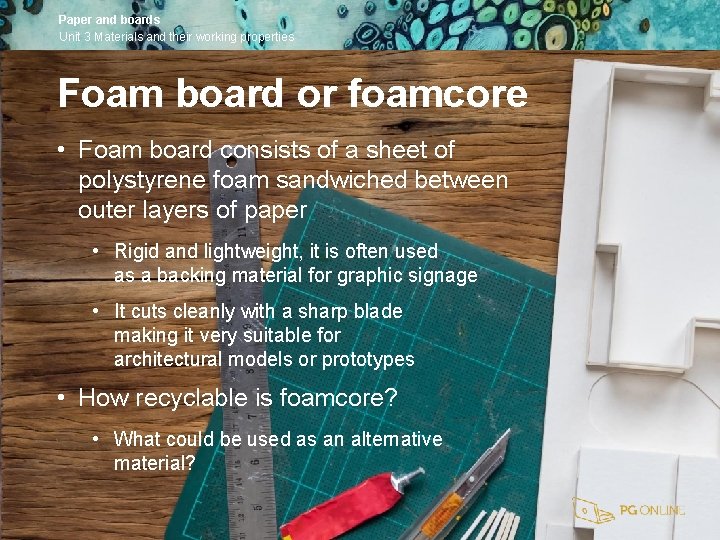 Paper and boards
Unit 3 Materials and their working properties

Foam board or foamcore

• Foam board consists of a sheet of polystyrene foam sandwiched between outer layers of paper

• Rigid and lightweight, it is often used as a backing material for graphic signage

• It cuts cleanly with a sharp blade making it very suitable for architectural models or prototypes

• How recyclable is foamcore?

• What could be used as an alternative material?

PG ONLINE